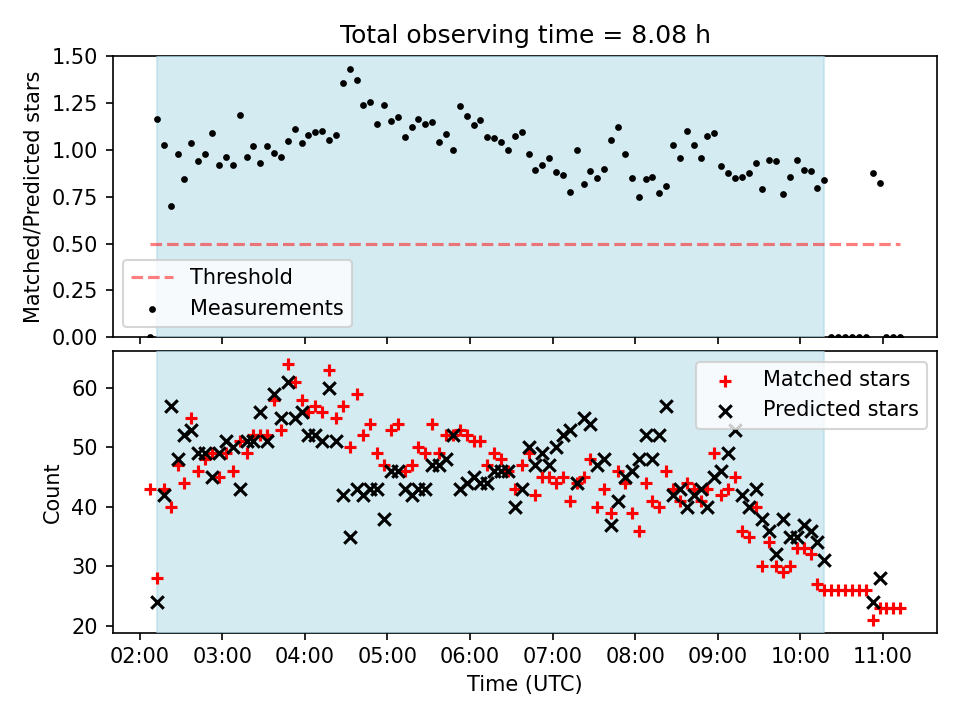 Total observing time = 8.08 h

Matched/Predicted stars

1.50
1.25
1.00
0.75
0.50
0.25
0.00

Threshold
Measurements

Count

60
50
40
30
20

Matched stars
Predicted stars

02:00 03:00 04:00 05:00 06:00 07:00 08:00 09:00 10:00 11:00

Time (UTC)